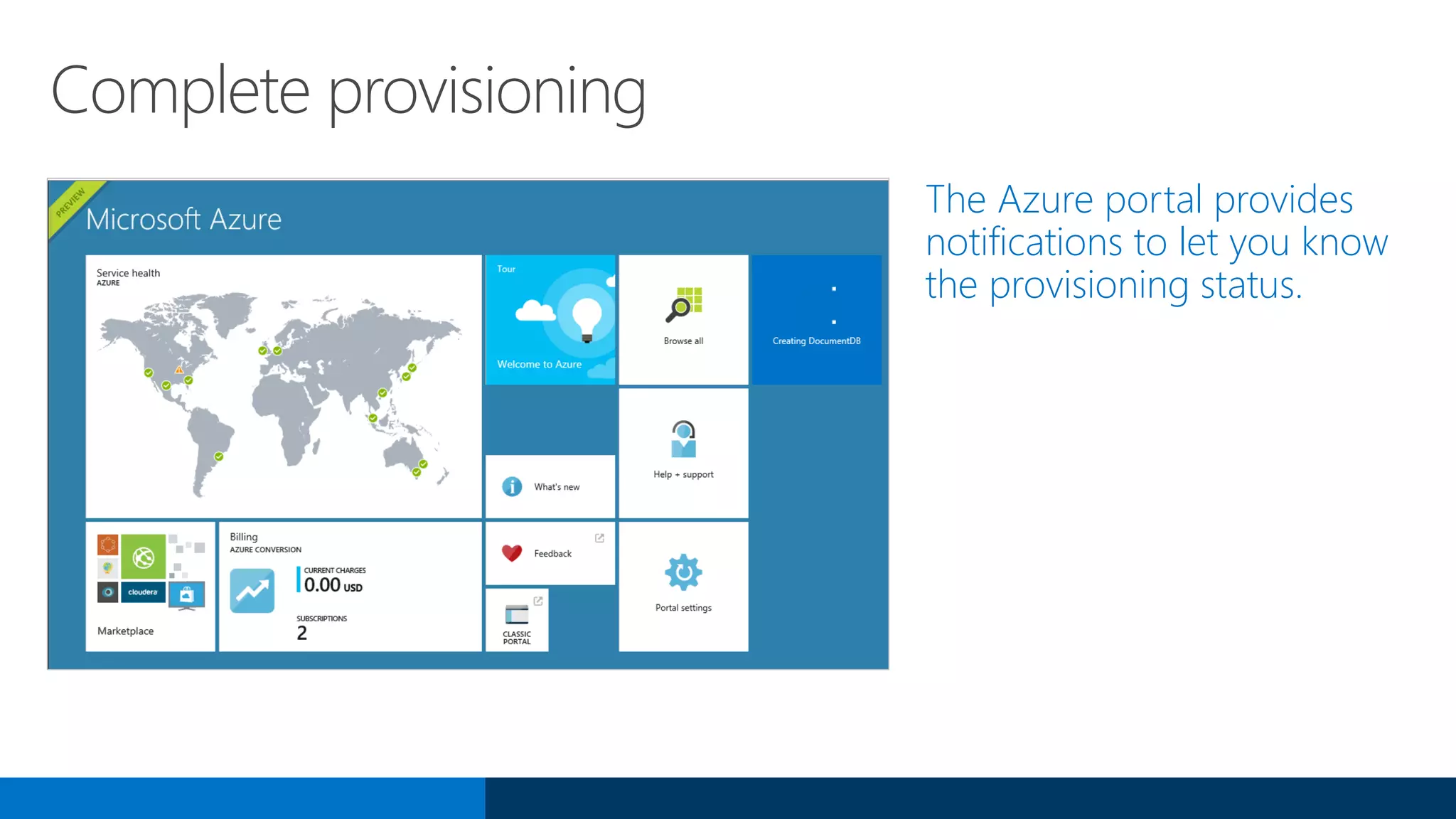 Complete provisioning

PREVIEW

Microsoft Azure

Service health
AZURE

Tour

Welcome to Azure

Browse all

Creating DocumentDB

What's new

Help + support

cloudera

Marketplace

Billing
AZURE CONVERSION

CURRENT CHARGES
0.00 USD

SUBSCRIPTIONS
2

Feedback

CLASSIC PORTAL

Portal settings

The Azure portal provides notifications to let you know the provisioning status.